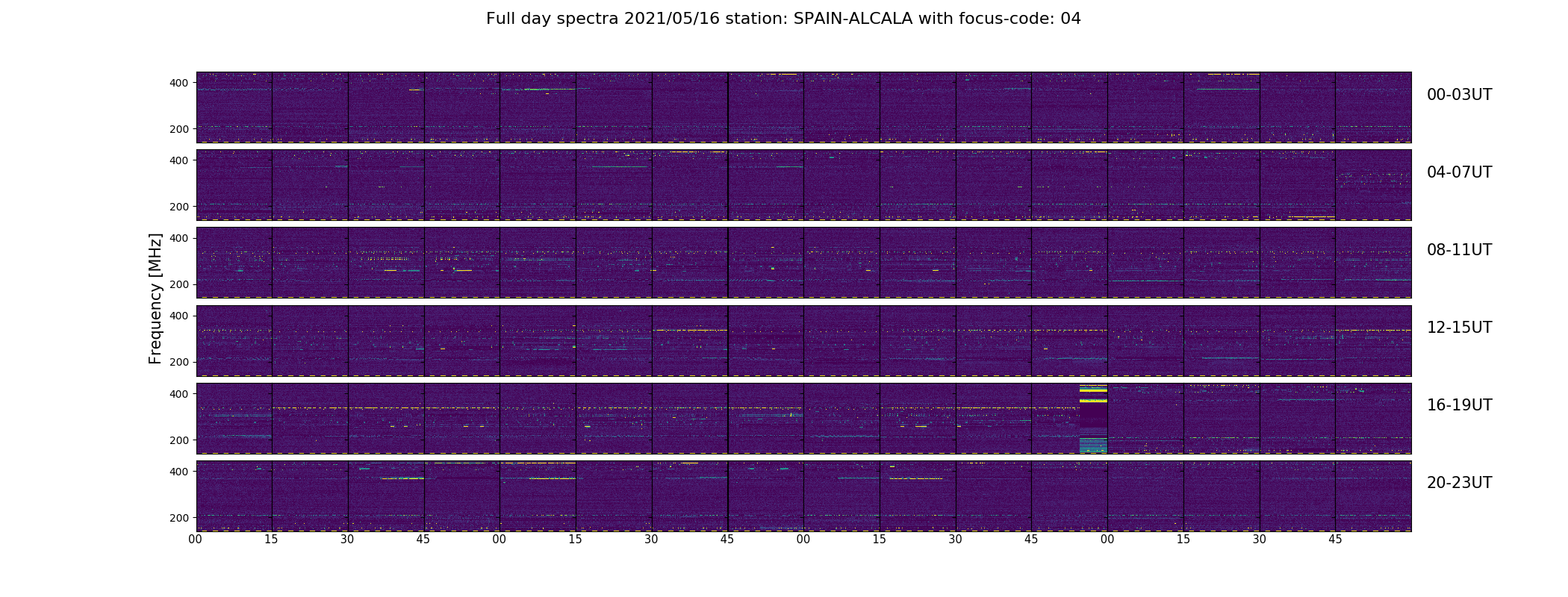 Full day spectra 2021/05/16 station: SPAIN-ALCALA with focus-code: 04

Frequency [MHz]

400
200
00-03UT

400
200
04-07UT

400
200
08-11UT

400
200
12-15UT

400
200
16-19UT

400
200
20-23UT

00 15 30 45 00 15 30 45 00 15 30 45 00 15 30 45